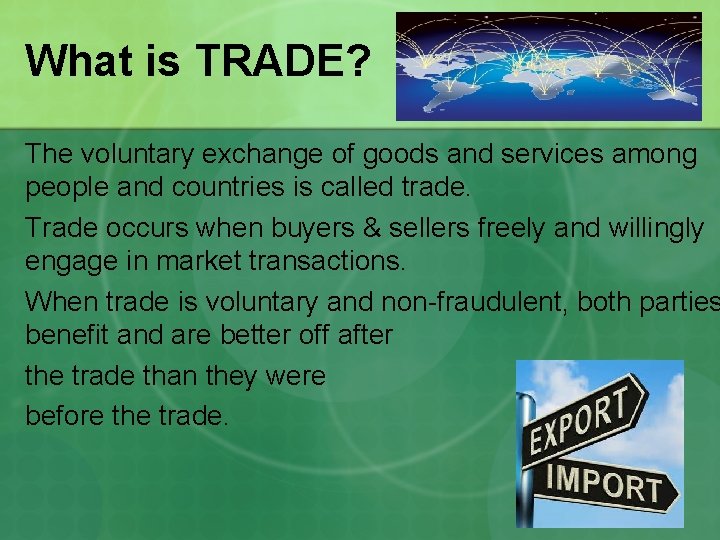 What is TRADE?

The voluntary exchange of goods and services among people and countries is called trade.

Trade occurs when buyers & sellers freely and willingly engage in market transactions.

When trade is voluntary and non-fraudulent, both parties benefit and are better off after

the trade than they were

before the trade.

EXPORT

IMPORT